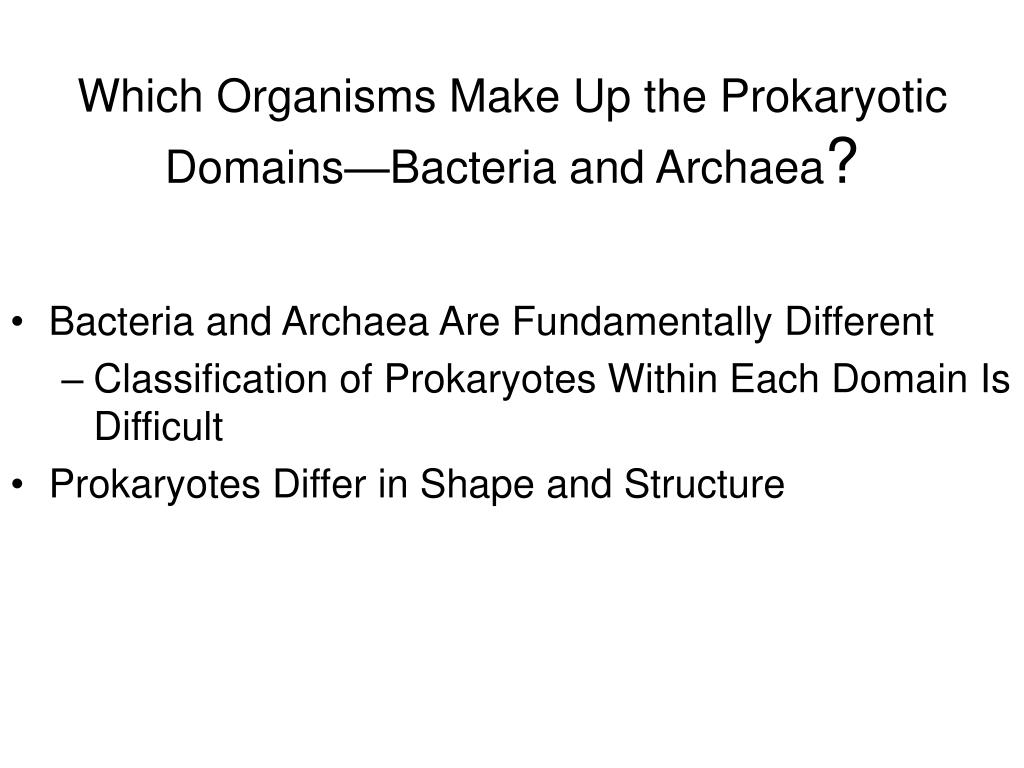 Which Organisms Make Up the Prokaryotic Domains—Bacteria and Archaea?

• Bacteria and Archaea Are Fundamentally Different
– Classification of Prokaryotes Within Each Domain Is Difficult
• Prokaryotes Differ in Shape and Structure